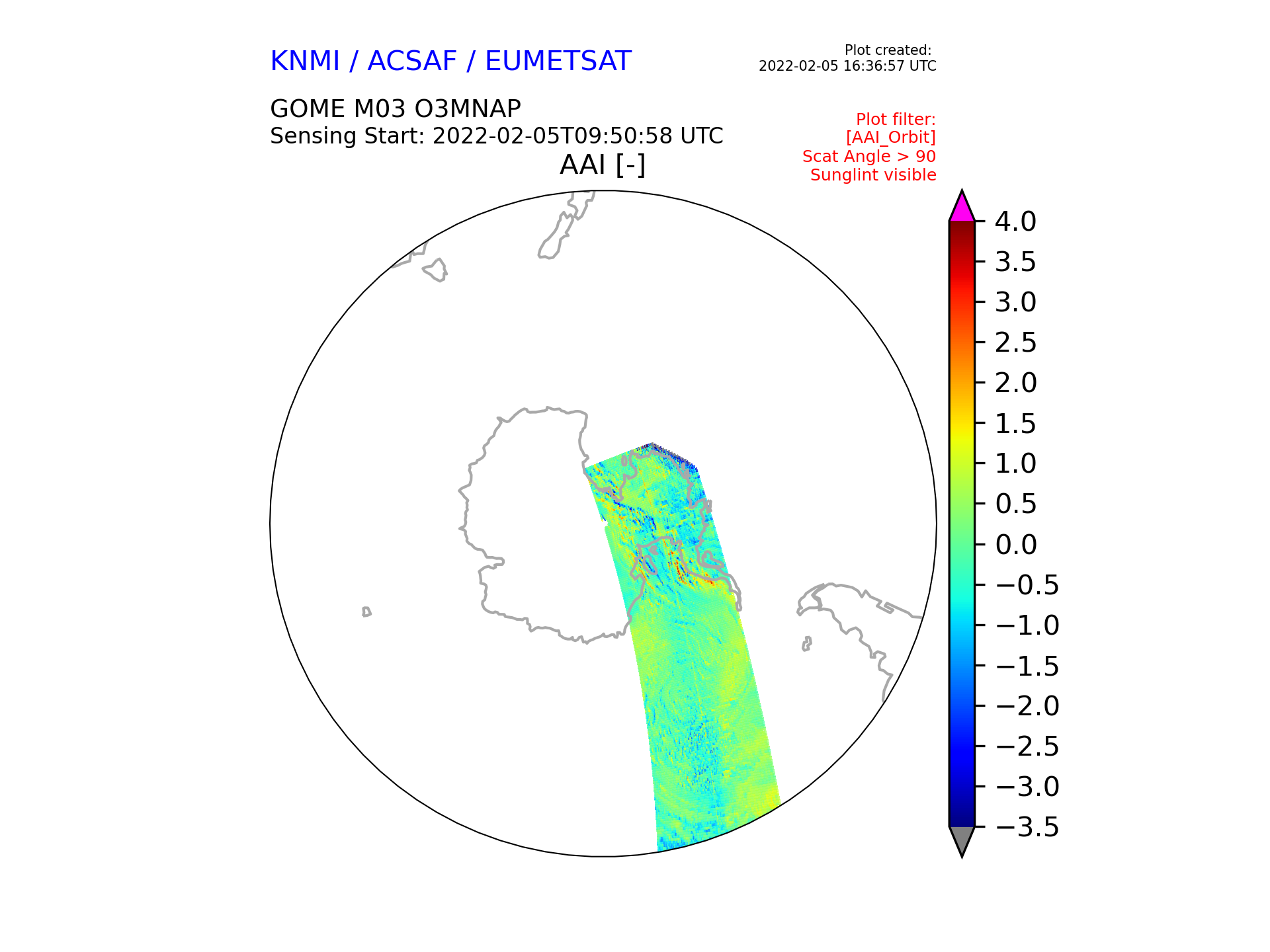 KNMI / ACSAF / EUMETSAT

Plot created:
2022-02-05 16:36:57 UTC

GOME M03 O3MNAP
Sensing Start: 2022-02-05T09:50:58 UTC

Plot filter:
[AAI_Orbit]
Scat Angle > 90
Sunglint visible

AAI [-]

4.0
3.5
3.0
2.5
2.0
1.5
1.0
0.5
0.0
−0.5
−1.0
−1.5
−2.0
−2.5
−3.0
−3.5